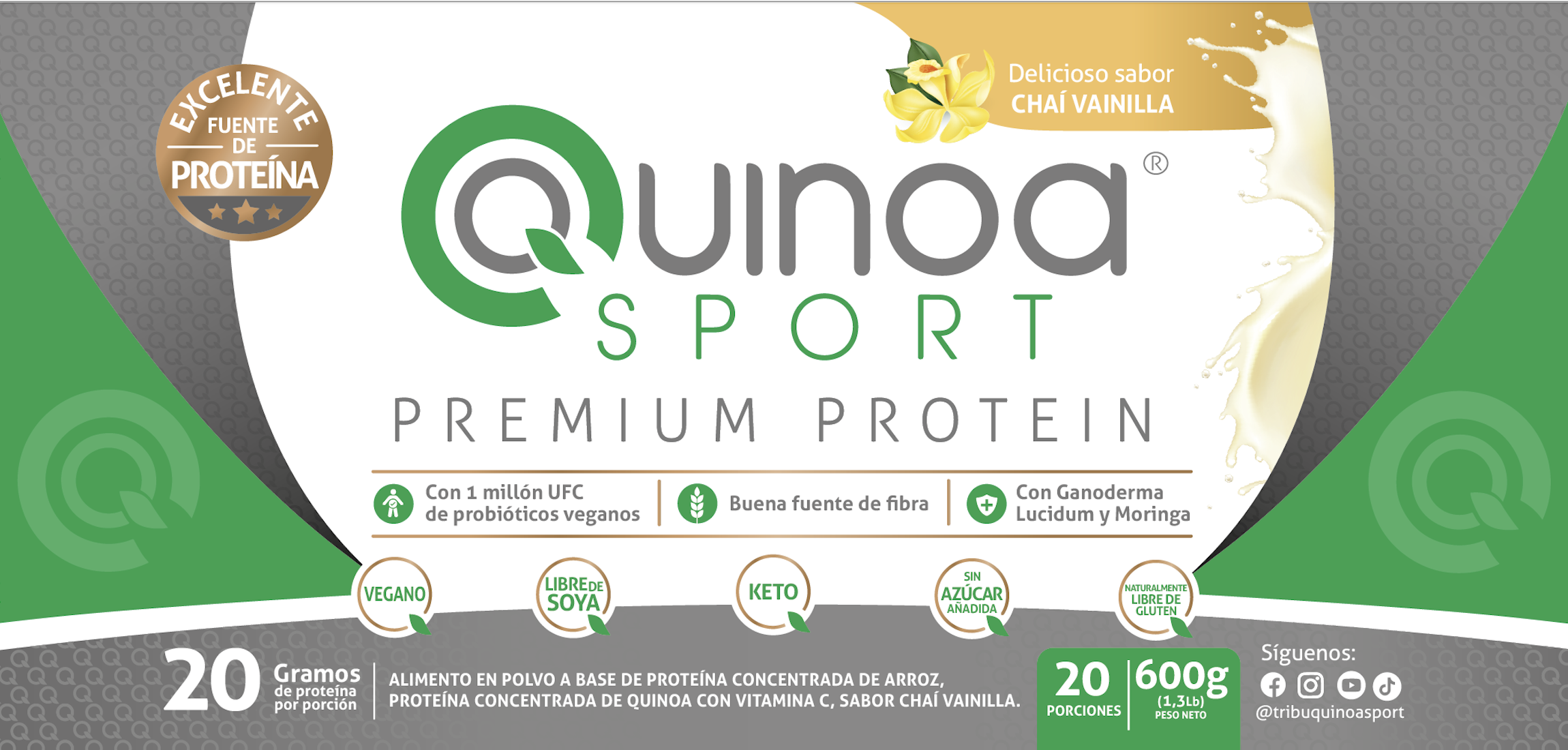 EXCELENTE FUENTE DE PROTEÍNA

Delicioso sabor
CHAÍ VAINILLA

Quinoa®
SPORT
PREMIUM PROTEIN

Con 1 millón UFC de probióticos veganos

Buena fuente de fibra

Con Ganoderma Lucidum y Moringa

VEGANO

LIBRE DE SOYA

KETO

SIN AZÚCAR AÑADIDA

NATURALMENTE LIBRE DE GLUTEN

20 Gramos de proteína por porción

ALIMENTO EN POLVO A BASE DE PROTEÍNA CONCENTRADA DE ARROZ, PROTEÍNA CONCENTRADA DE QUINOA CON VITAMINA C, SABOR CHAÍ VAINILLA.

20 PORCIONES

600g (1,3Lb) PESO NETO

Síguenos:
@tribuquinoasport